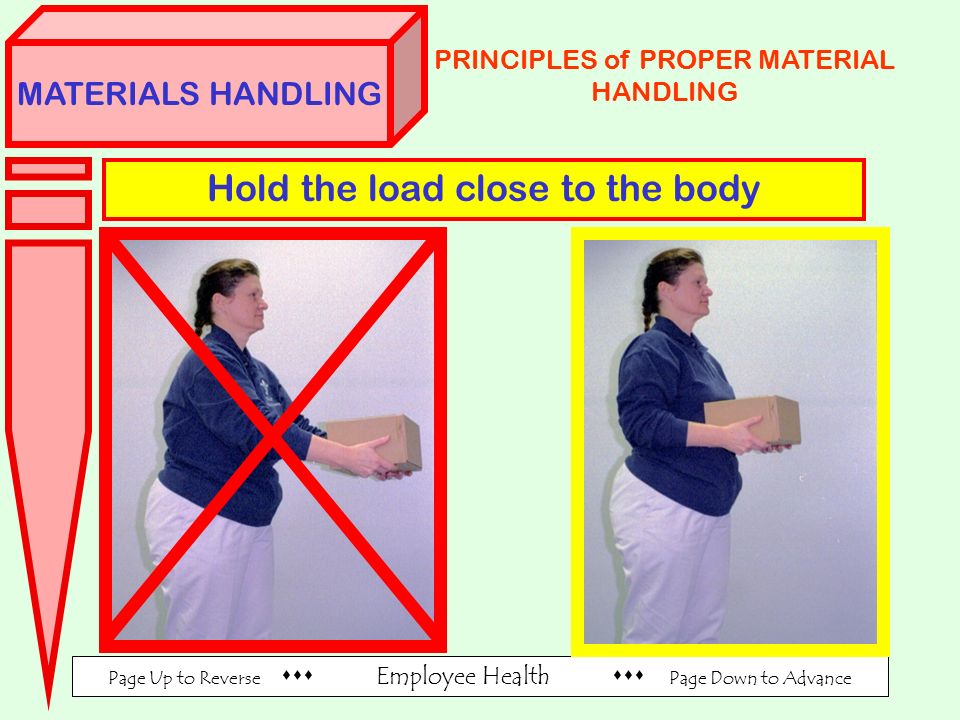 MATERIALS HANDLING

PRINCIPLES of PROPER MATERIAL HANDLING

Hold the load close to the body

Page Up to Reverse ♦♦♦ Employee Health ♦♦♦ Page Down to Advance